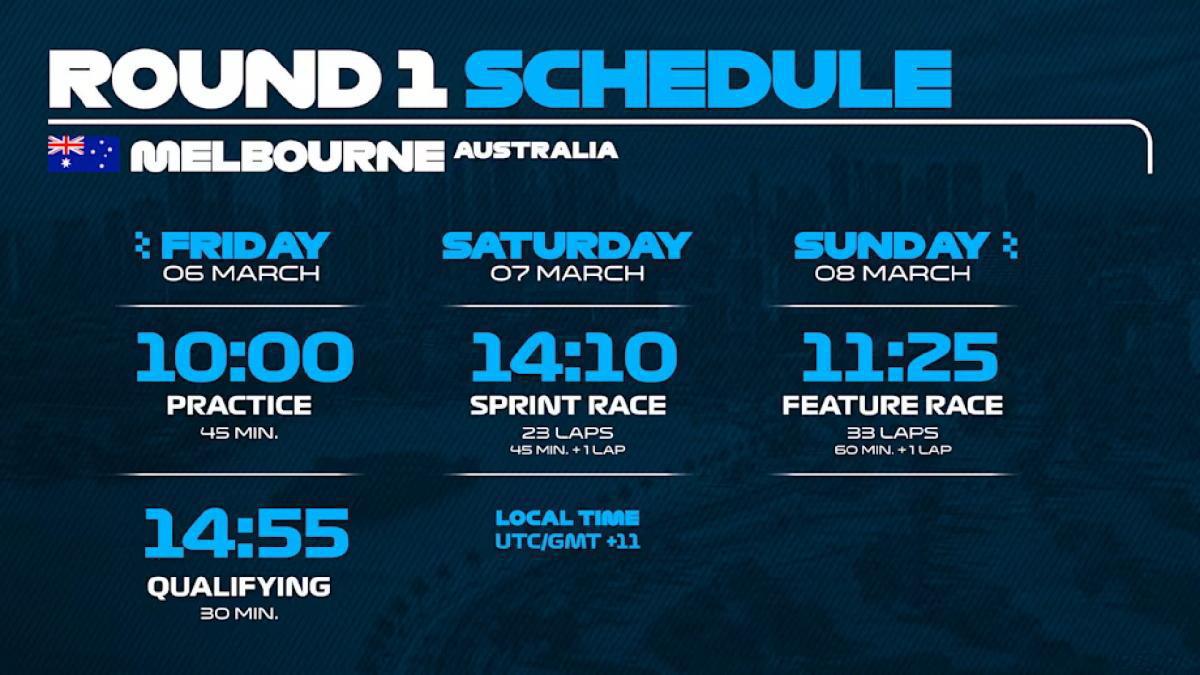 ROUND 1 SCHEDULE

MELBOURNE AUSTRALIA

FRIDAY
06 MARCH

10:00
PRACTICE
45 MIN.

14:55
QUALIFYING
30 MIN.

SATURDAY
07 MARCH

14:10
SPRINT RACE
23 LAPS
45 MIN. + 1 LAP

LOCAL TIME
UTC/GMT +11

SUNDAY
08 MARCH

11:25
FEATURE RACE
33 LAPS
60 MIN. + 1 LAP